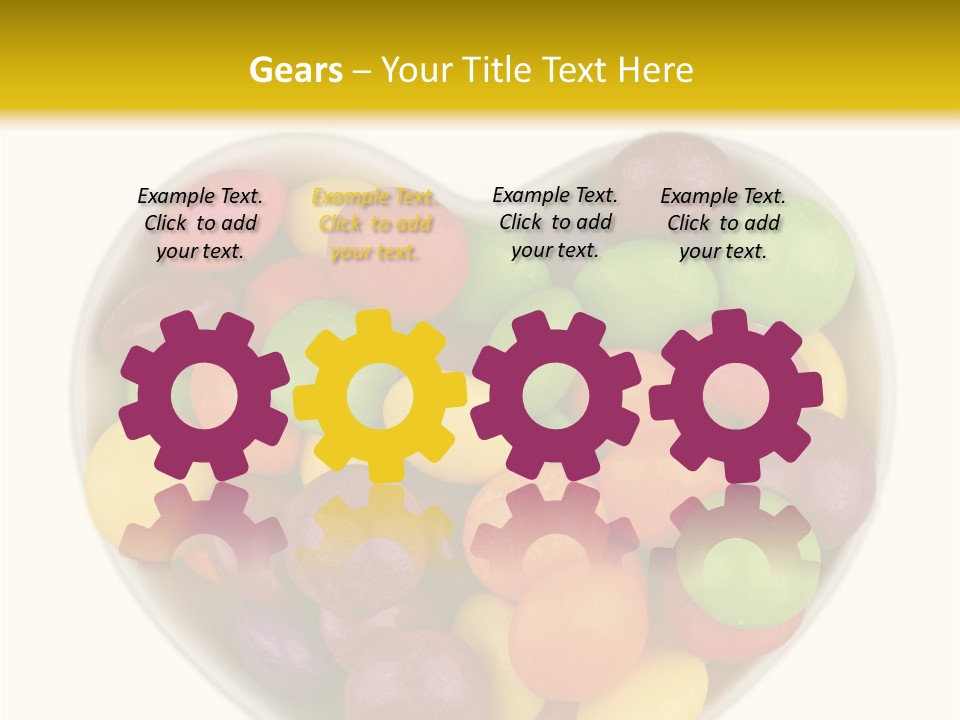 Gears – Your Title Text Here

Example Text. Click to add your text.

Example Text. Click to add your text.

Example Text. Click to add your text.

Example Text. Click to add your text.